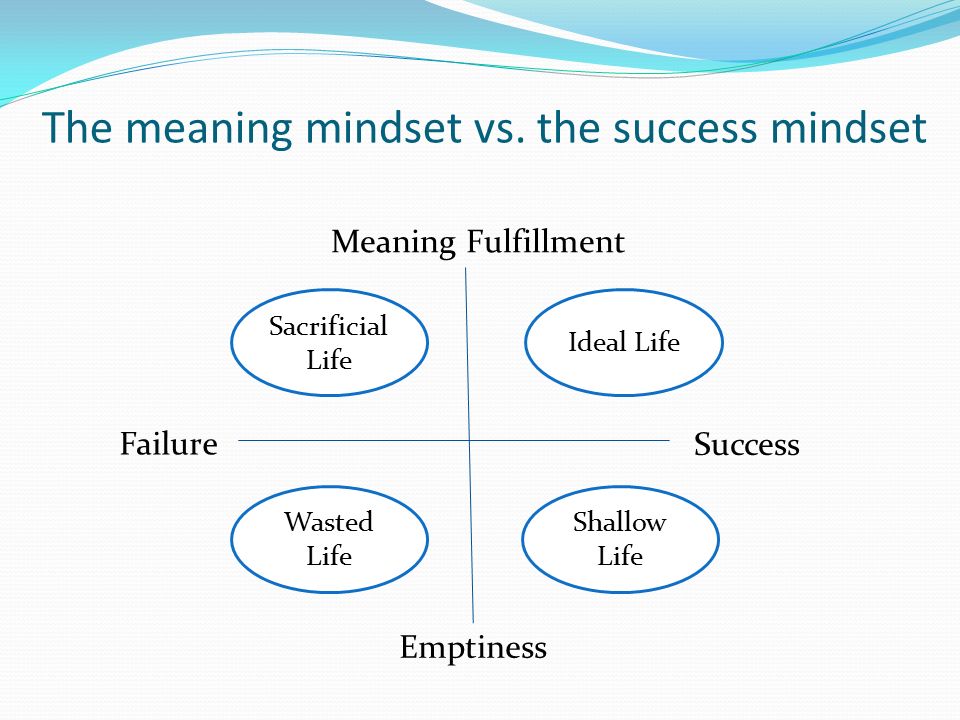 The meaning mindset vs. the success mindset

Meaning Fulfillment

Sacrificial Life

Ideal Life

Failure

Success

Wasted Life

Shallow Life

Emptiness